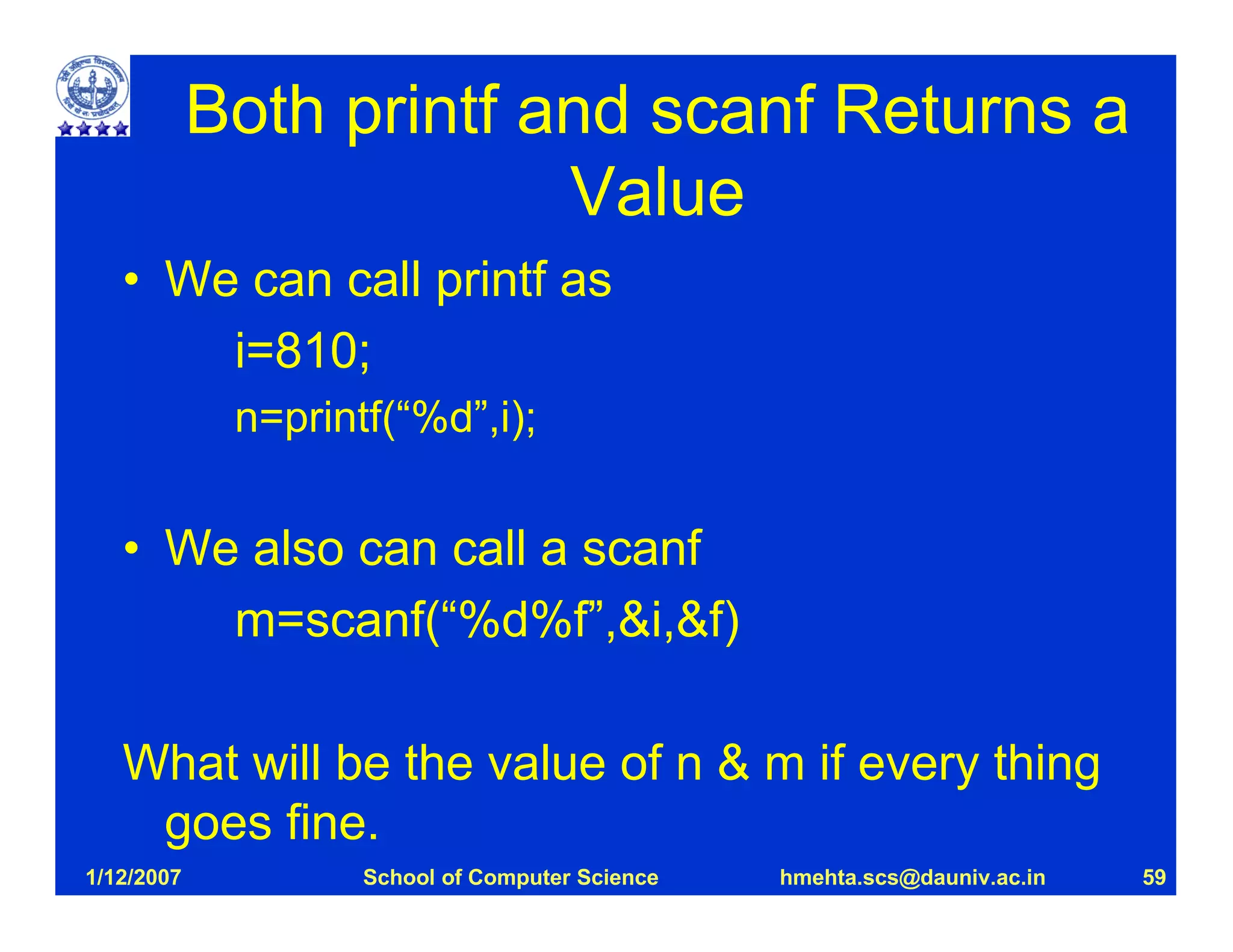 Both printf and scanf Returns a Value

• We can call printf as

i=810;

n=printf(“%d”,i);

• We also can call a scanf

m=scanf(“%d%f”,&i,&f)

What will be the value of n & m if every thing goes fine.

1/12/2007 School of Computer Science hmehta.scs@dauniv.ac.in 59